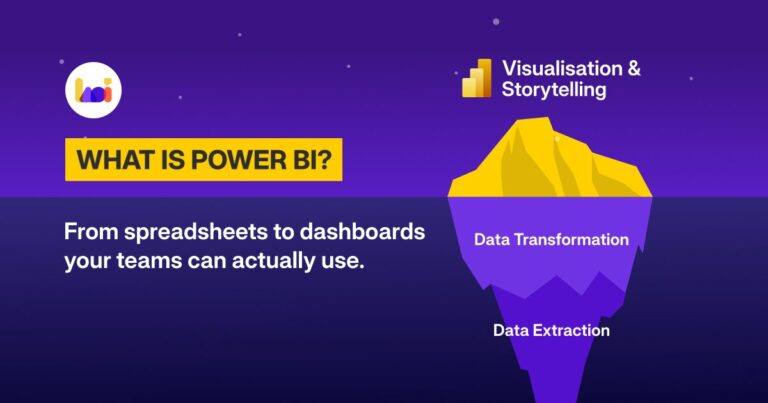 WHAT IS POWER BI?

From spreadsheets to dashboards your teams can actually use.

Visualisation & Storytelling

Data Transformation

Data Extraction